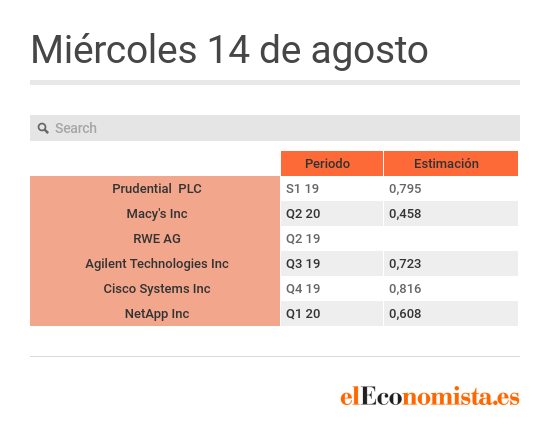 Miércoles 14 de agosto

Search

| | Periodo | Estimación |
|---|---|---|
| Prudential PLC | S1 19 | 0,795 |
| Macy's Inc | Q2 20 | 0,458 |
| RWE AG | Q2 19 | |
| Agilent Technologies Inc | Q3 19 | 0,723 |
| Cisco Systems Inc | Q4 19 | 0,816 |
| NetApp Inc | Q1 20 | 0,608 |

elEconomista.es